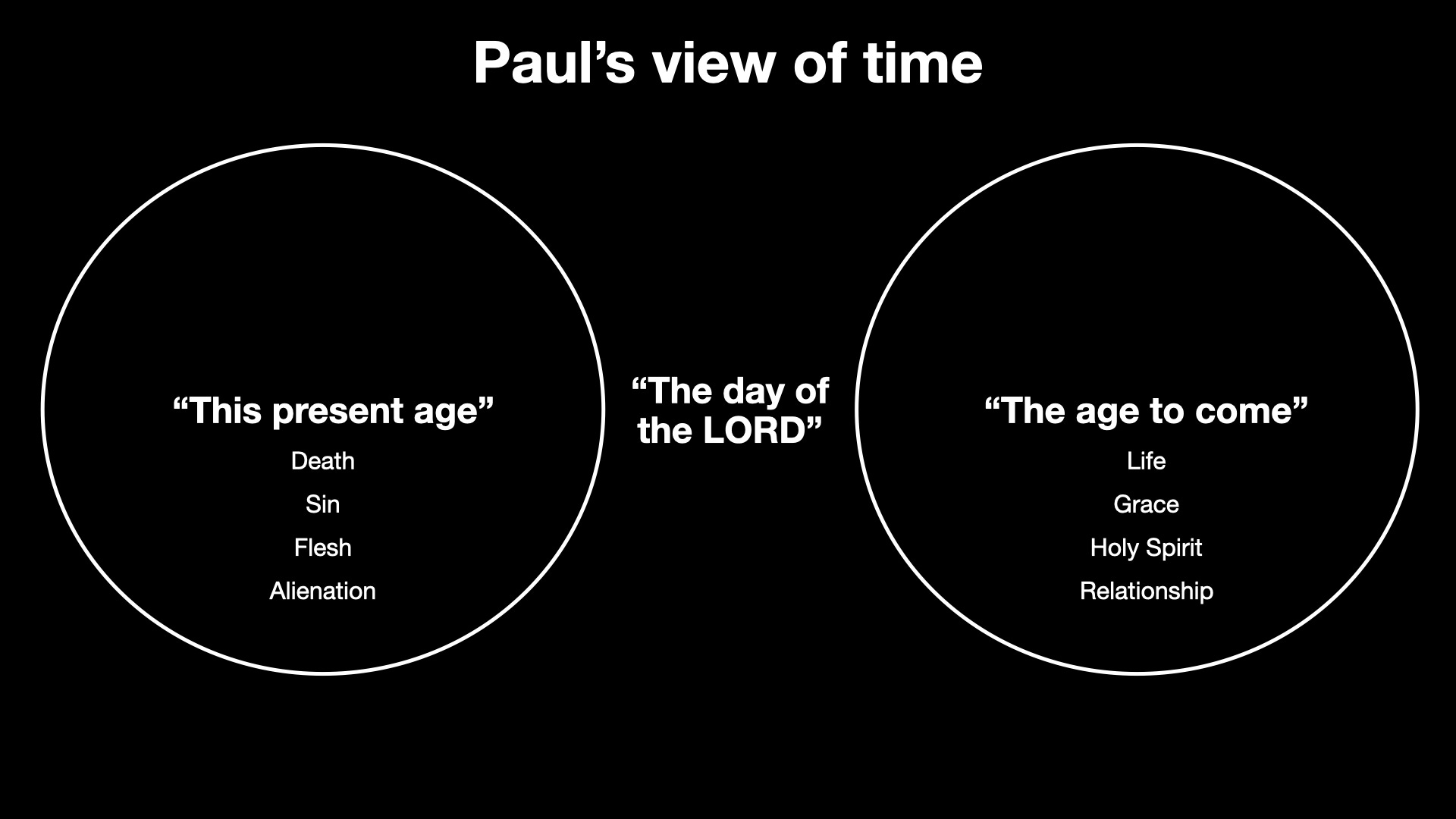 Paul’s view of time

“This present age”

Death

Sin

Flesh

Alienation

“The day of the LORD”

“The age to come”

Life

Grace

Holy Spirit

Relationship